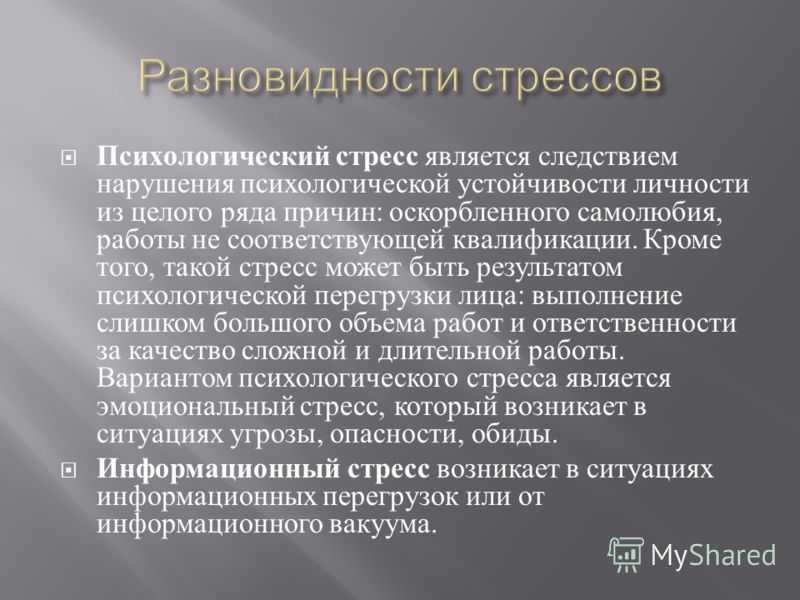 Разновидности стрессов

Психологический стресс является следствием нарушения психологической устойчивости личности из целого ряда причин: оскорбленного самолюбия, работы не соответствующей квалификации. Кроме того, такой стресс может быть результатом психологической перегрузки лица: выполнение слишком большого объема работ и ответственности за качество сложной и длительной работы. Вариантом психологического стресса является эмоциональный стресс, который возникает в ситуациях угрозы, опасности, обиды.

Информационный стресс возникает в ситуациях информационных перегрузок или от информационного вакуума.

MyShared